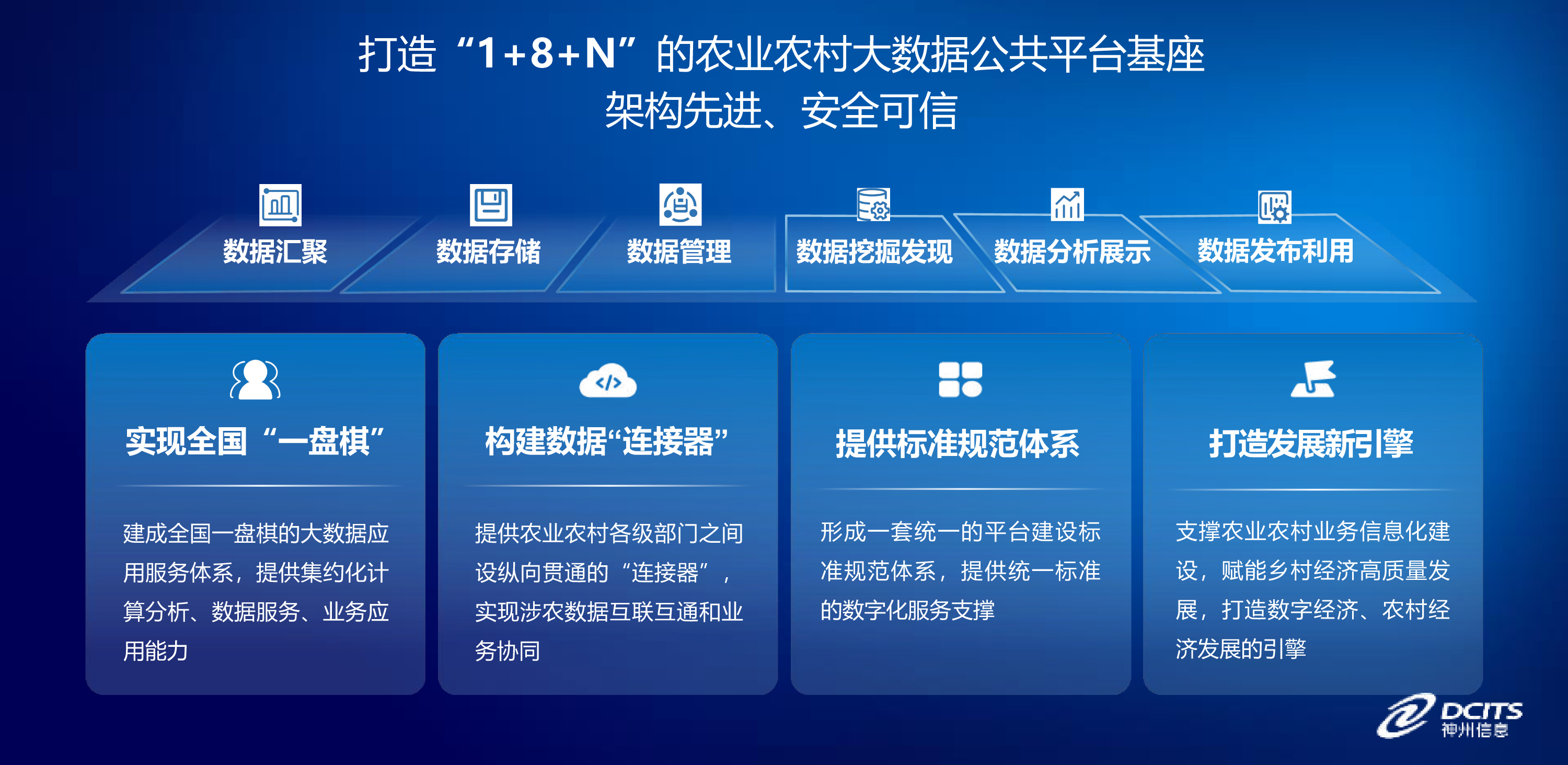 打造“1+8+N”的农业农村大数据公共平台基座
架构先进、安全可信

数据汇聚
数据存储
数据管理
数据挖掘发现
数据分析展示
数据发布利用

实现全国“一盘棋”

建成全国一盘棋的大数据应用服务体系，提供集约化计算分析、数据服务、业务应用能力

构建数据“连接器”

提供农业农村各级部门之间设纵向贯通的“连接器”，实现涉农数据互联互通和业务协同

提供标准规范体系

形成一套统一的平台建设标准规范体系，提供统一标准的数字化服务支撑

打造发展新引擎

支撑农业农村业务信息化建设，赋能乡村经济高质量发展，打造数字经济、农村经济发展的引擎

DCITS
神州信息